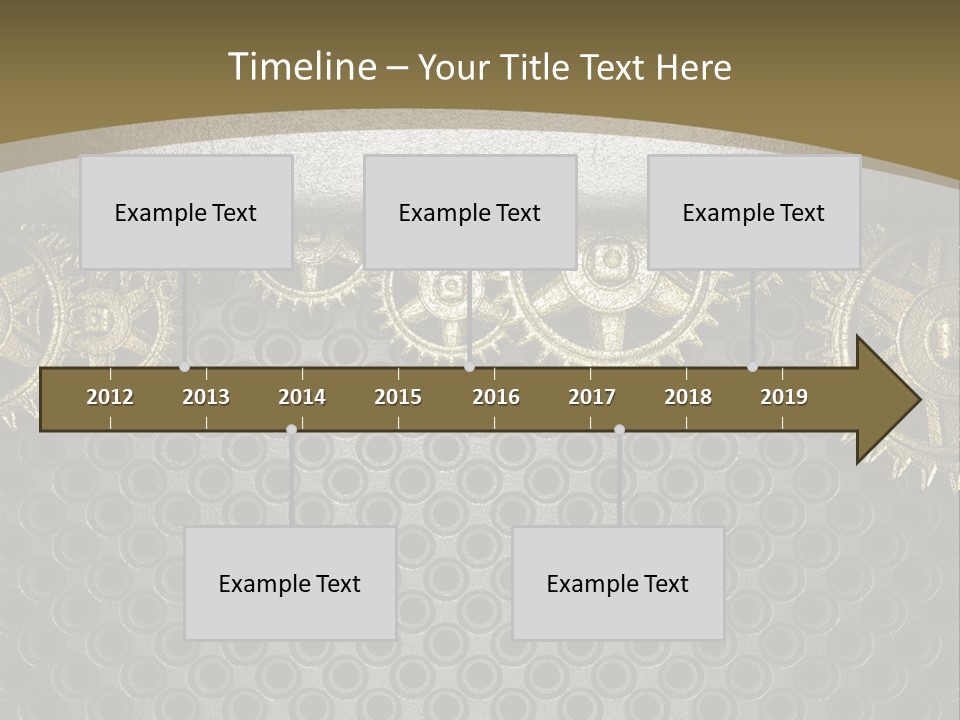 Timeline – Your Title Text Here

Example Text

Example Text

Example Text

2012 2013 2014 2015 2016 2017 2018 2019

Example Text

Example Text